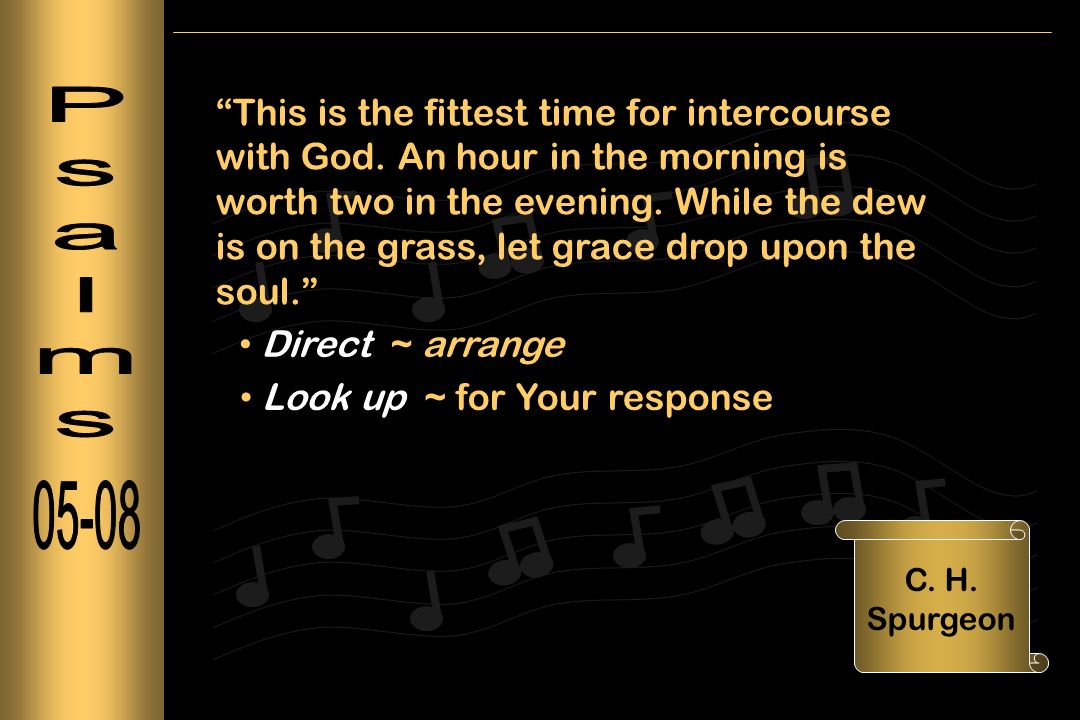 Psalms

05-08

“This is the fittest time for intercourse with God. An hour in the morning is worth two in the evening. While the dew is on the grass, let grace drop upon the soul.”

• Direct ~ arrange

• Look up ~ for Your response

C. H. Spurgeon